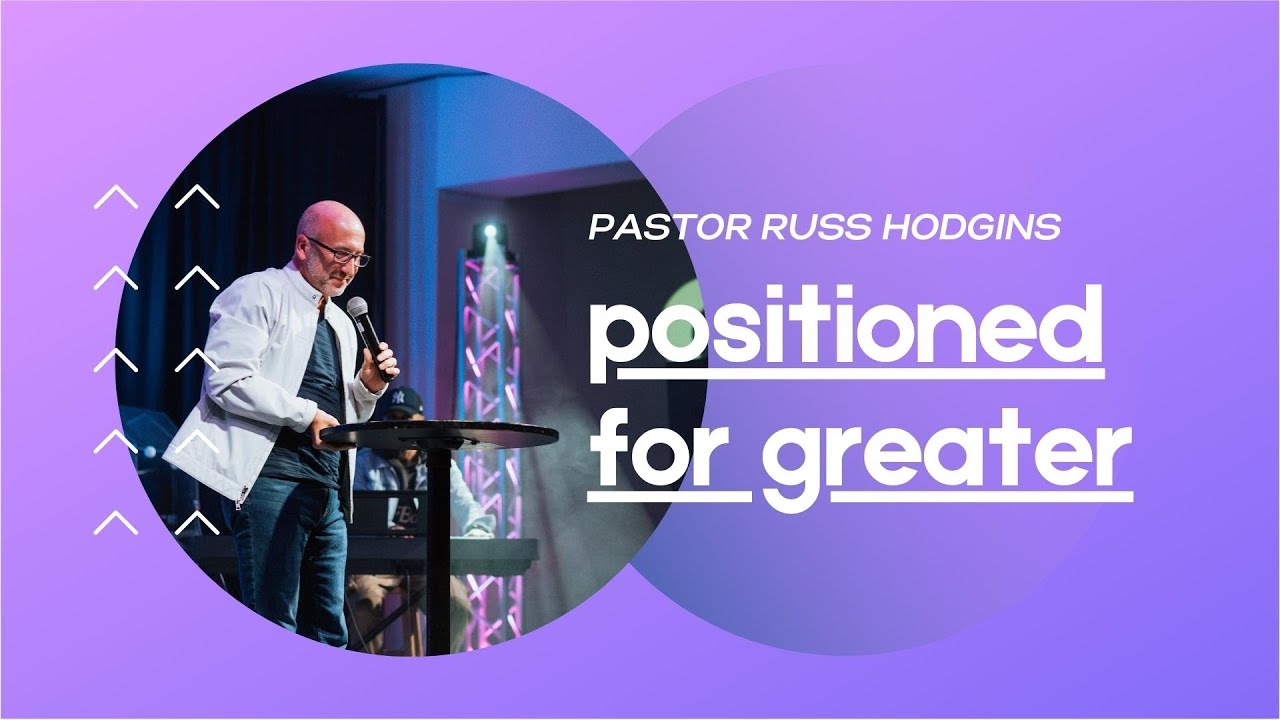 PASTOR RUSS HODGINS

positioned for greater